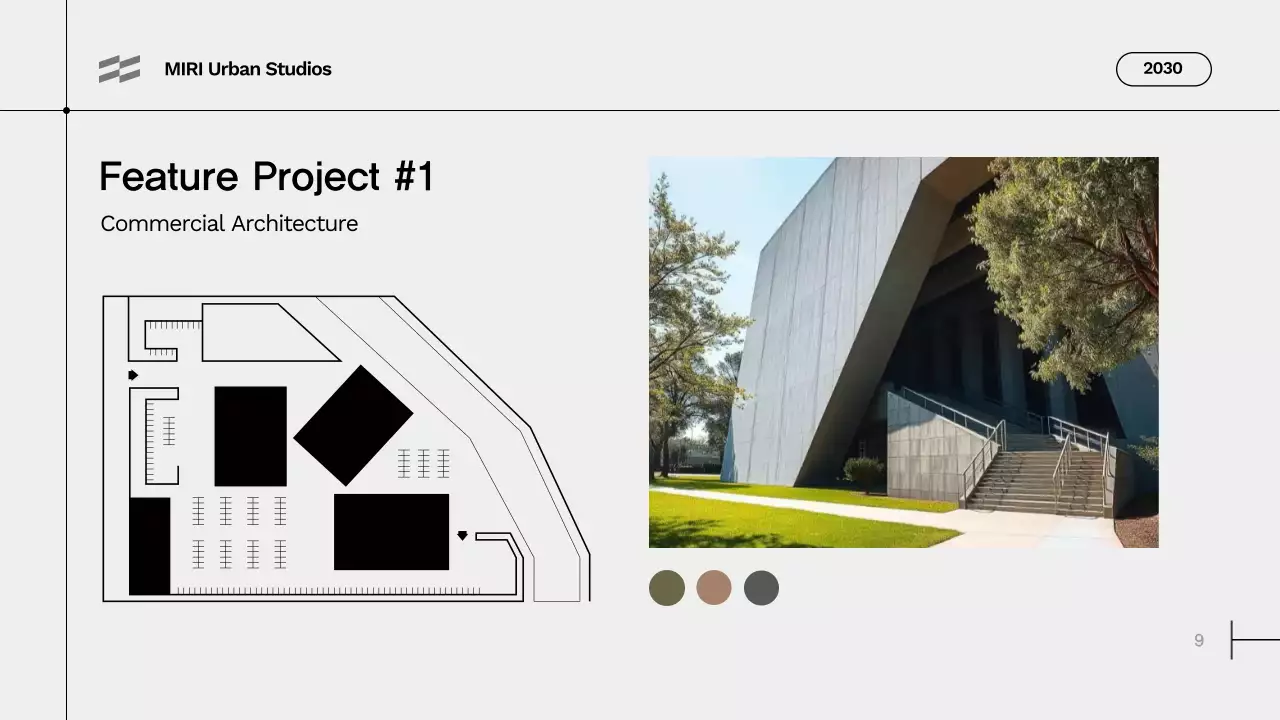 MIRI Urban Studios

2030

Feature Project #1

Commercial Architecture

9